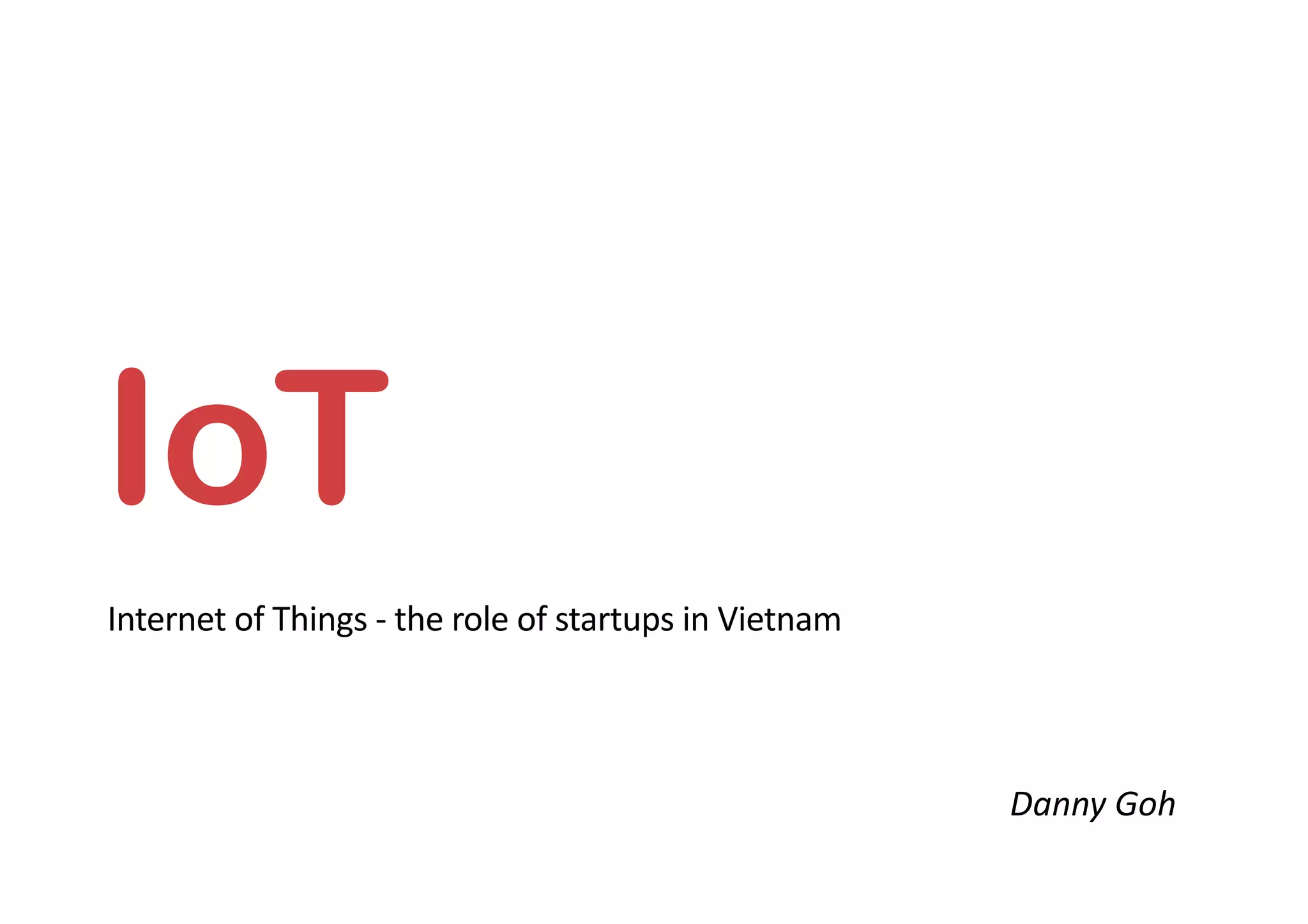 IoT

Internet of Things - the role of startups in Vietnam

Danny Goh